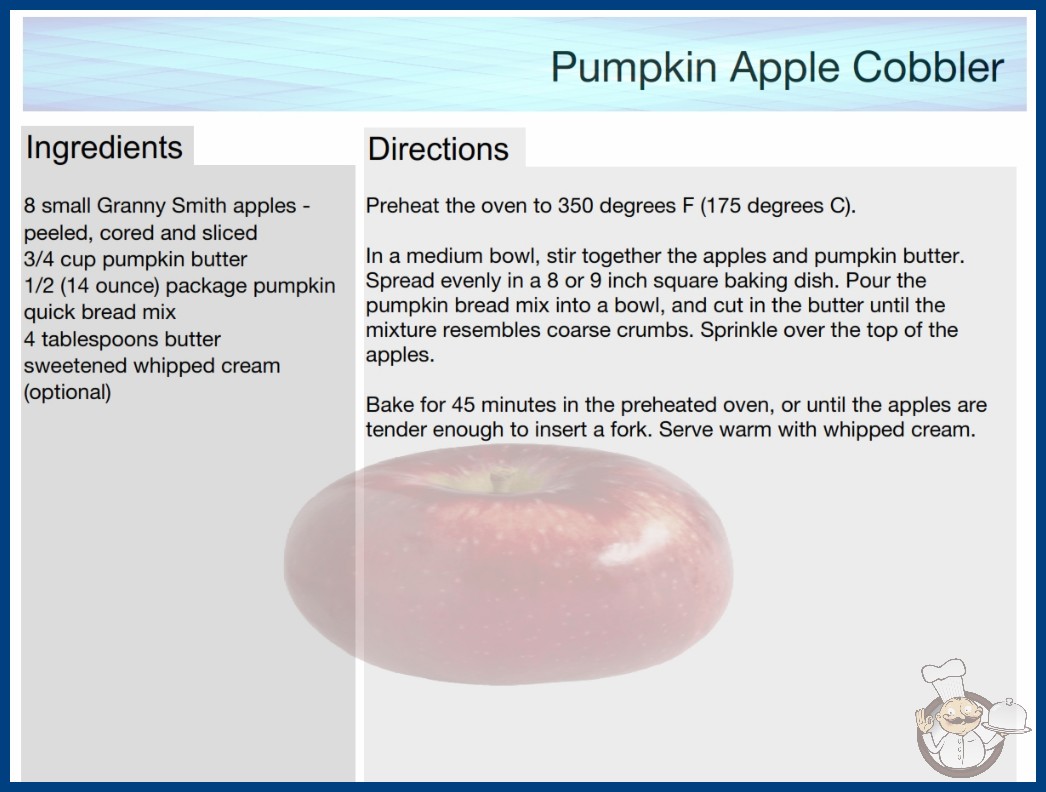 Pumpkin Apple Cobbler

Ingredients

8 small Granny Smith apples - peeled, cored and sliced
3/4 cup pumpkin butter
1/2 (14 ounce) package pumpkin quick bread mix
4 tablespoons butter
sweetened whipped cream (optional)

Directions

Preheat the oven to 350 degrees F (175 degrees C).

In a medium bowl, stir together the apples and pumpkin butter. Spread evenly in a 8 or 9 inch square baking dish. Pour the pumpkin bread mix into a bowl, and cut in the butter until the mixture resembles coarse crumbs. Sprinkle over the top of the apples.

Bake for 45 minutes in the preheated oven, or until the apples are tender enough to insert a fork. Serve warm with whipped cream.